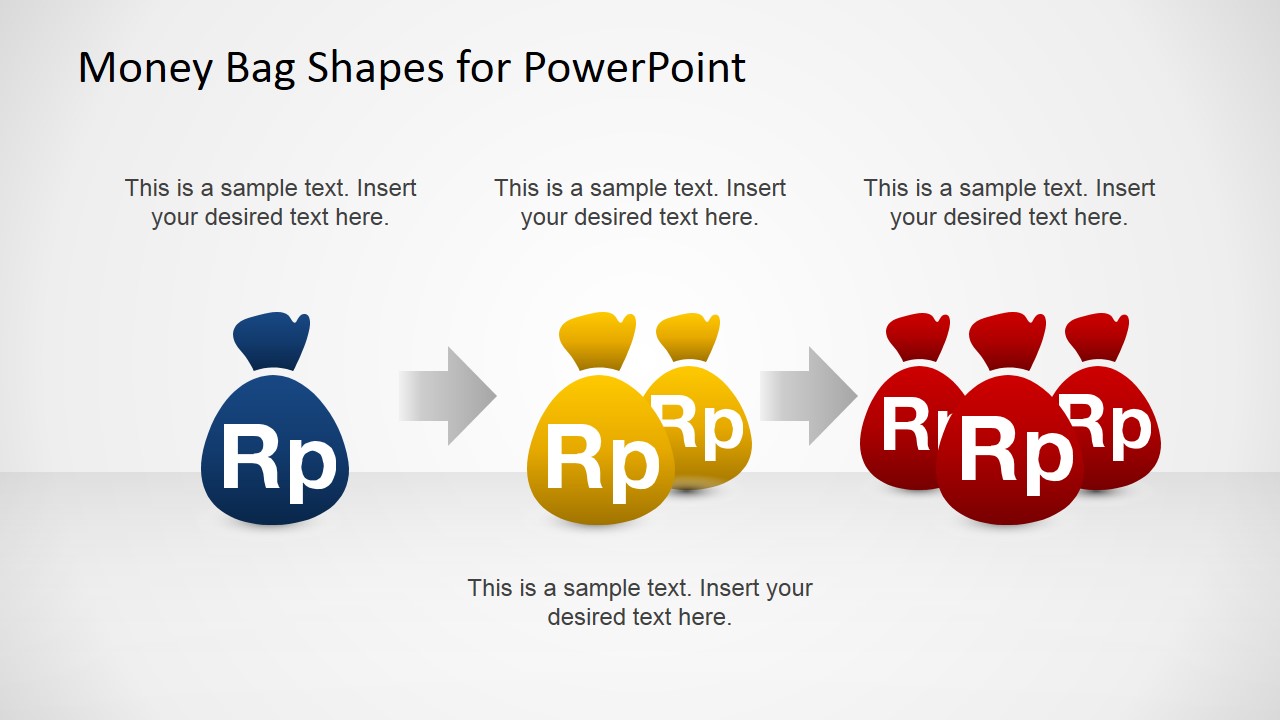 Money Bag Shapes for PowerPoint

This is a sample text. Insert your desired text here.

This is a sample text. Insert your desired text here.

This is a sample text. Insert your desired text here.

Rp

Rp

Rp

Rp

Rp

Rp

This is a sample text. Insert your desired text here.